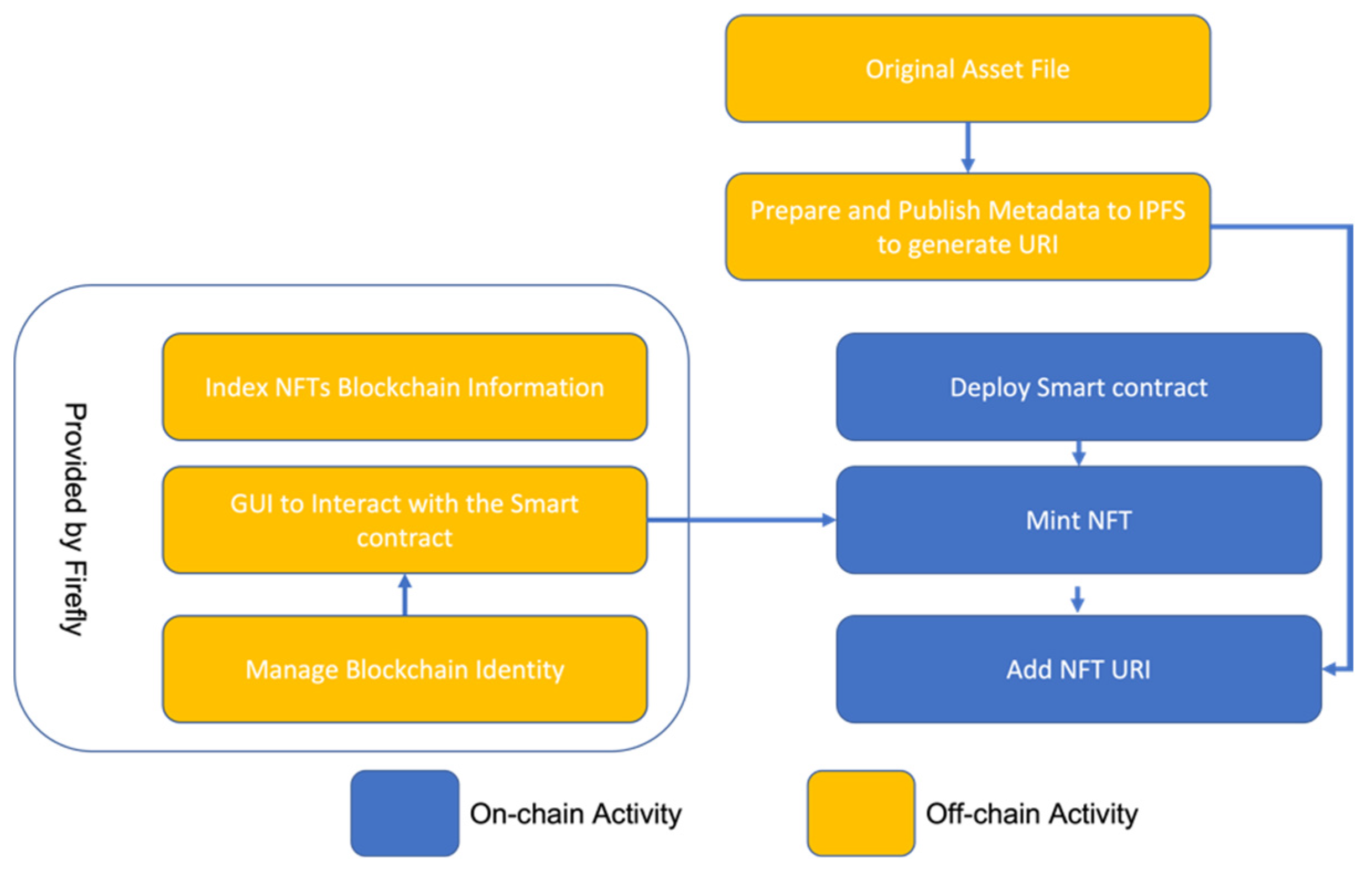 Original Asset File

Prepare and Publish Metadata to IPFS to generate URI

Provided by Firefly

Index NFTs Blockchain Information

GUI to Interact with the Smart contract

Manage Blockchain Identity

Deploy Smart contract

Mint NFT

Add NFT URI

On-chain Activity

Off-chain Activity